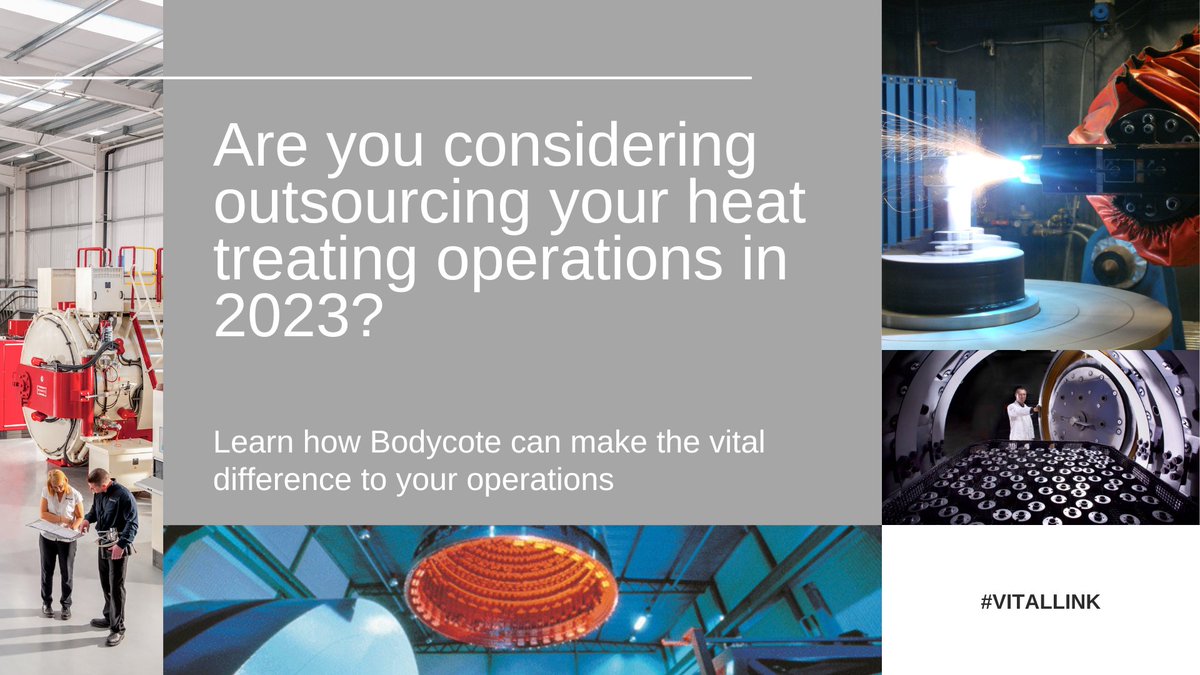 Are you considering outsourcing your heat treating operations in 2023?

Learn how Bodycote can make the vital difference to your operations

#VITALLINK